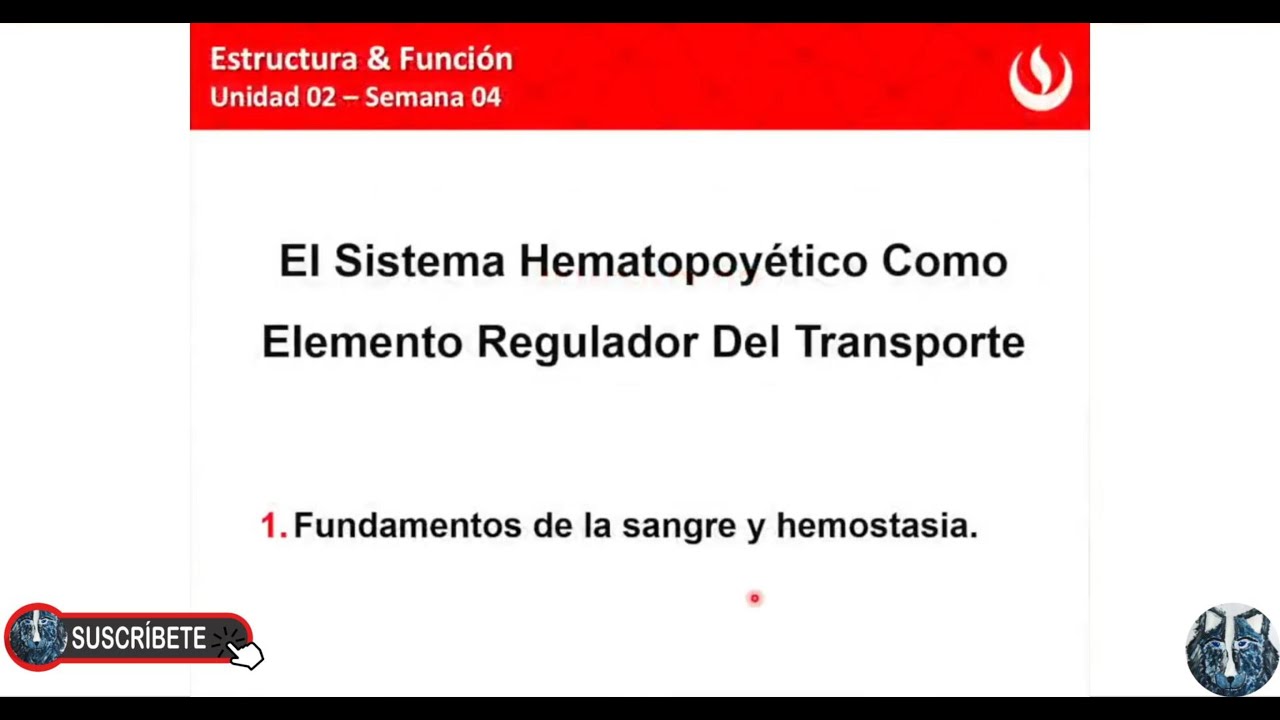 Estructura & Función
Unidad 02 – Semana 04

El Sistema Hematopoyético Como Elemento Regulador Del Transporte

1. Fundamentos de la sangre y hemostasia.

SUSCRÍBETE